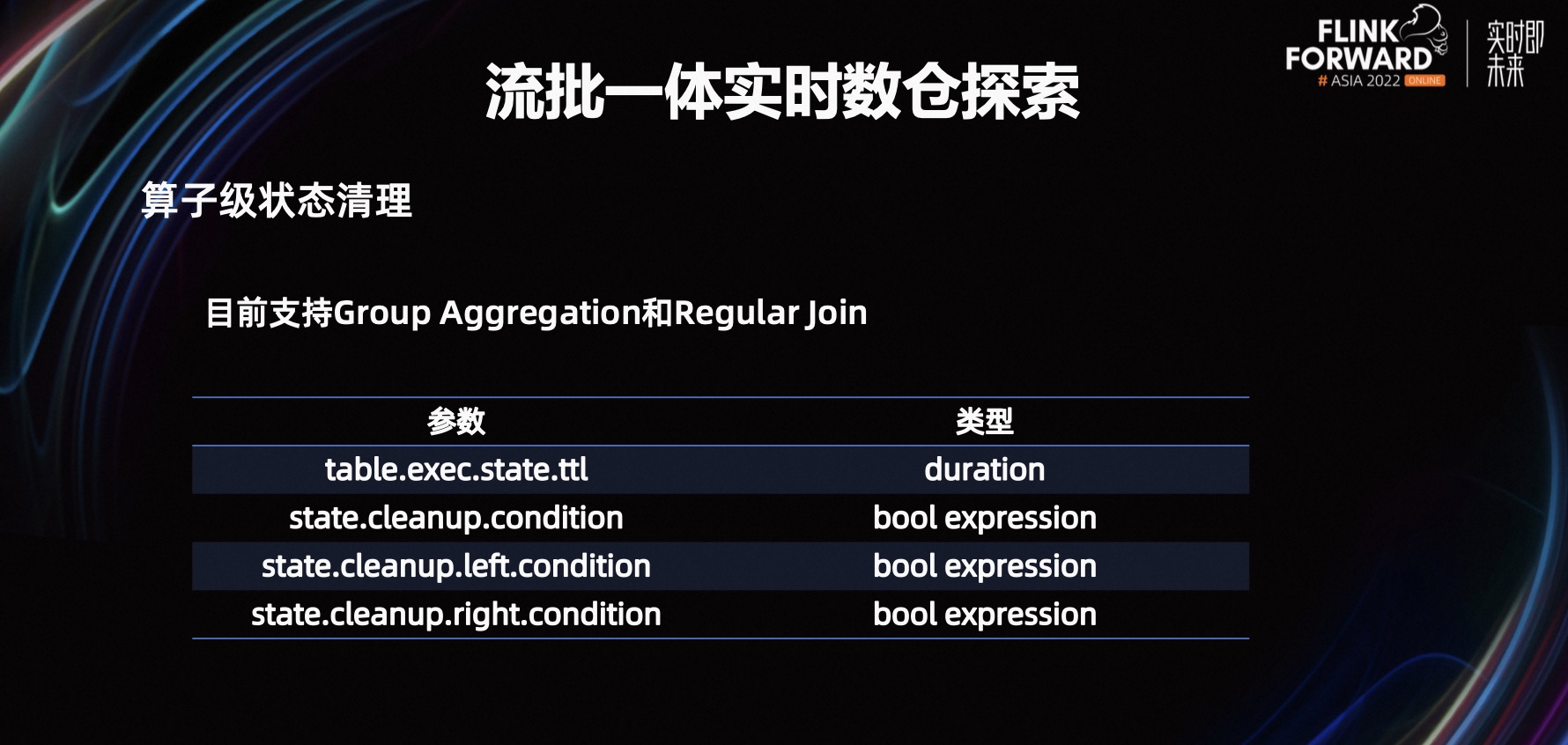 FLINK FORWARD # ASIA 2022 ONLINE

实时即未来

流批一体实时数仓探索

算子级状态清理

目前支持Group Aggregation和Regular Join

| 参数 | 类型 |
|---|---|
| table.exec.state.ttl | duration |
| state.cleanup.condition | bool expression |
| state.cleanup.left.condition | bool expression |
| state.cleanup.right.condition | bool expression |